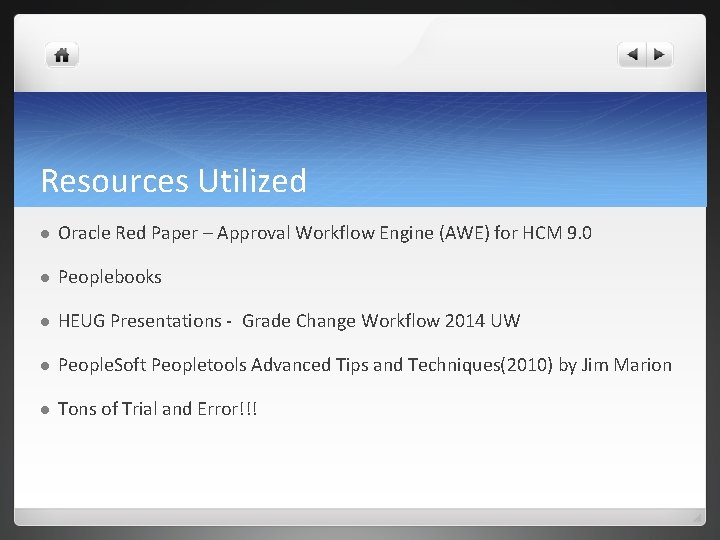 Resources Utilized

- Oracle Red Paper – Approval Workflow Engine (AWE) for HCM 9.0
- Peoplebooks
- HEUG Presentations - Grade Change Workflow 2014 UW
- PeopleSoft Peopletools Advanced Tips and Techniques(2010) by Jim Marion
- Tons of Trial and Error!!!